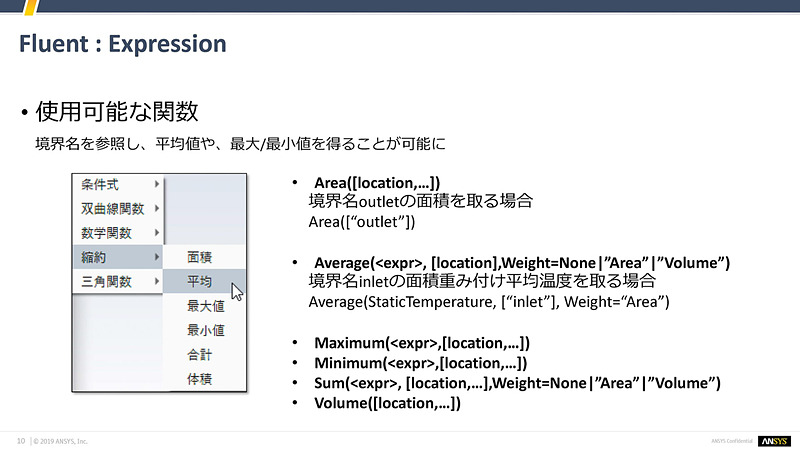 Fluent : Expression

• 使用可能な関数

境界名を参照し、平均値や、最大/最小値を得ることが可能に

条件式
双曲線関数
数学関数
縮約
三角関数

面積
平均
最大値
最小値
合計
体積

• Area([location,…])
境界名outletの面積を取る場合
Area([“outlet”])

• Average(<expr>, [location],Weight=None|”Area”|”Volume”)
境界名inletの面積重み付け平均温度を取る場合
Average(StaticTemperature, [“inlet”], Weight=“Area”)

• Maximum(<expr>,[location,…])
• Minimum(<expr>,[location,…])
• Sum(<expr>, [location,…],Weight=None|”Area”|”Volume”)
• Volume([location,…])

10 | © 2019 ANSYS, Inc.

ANSYS Confidential ANSYS